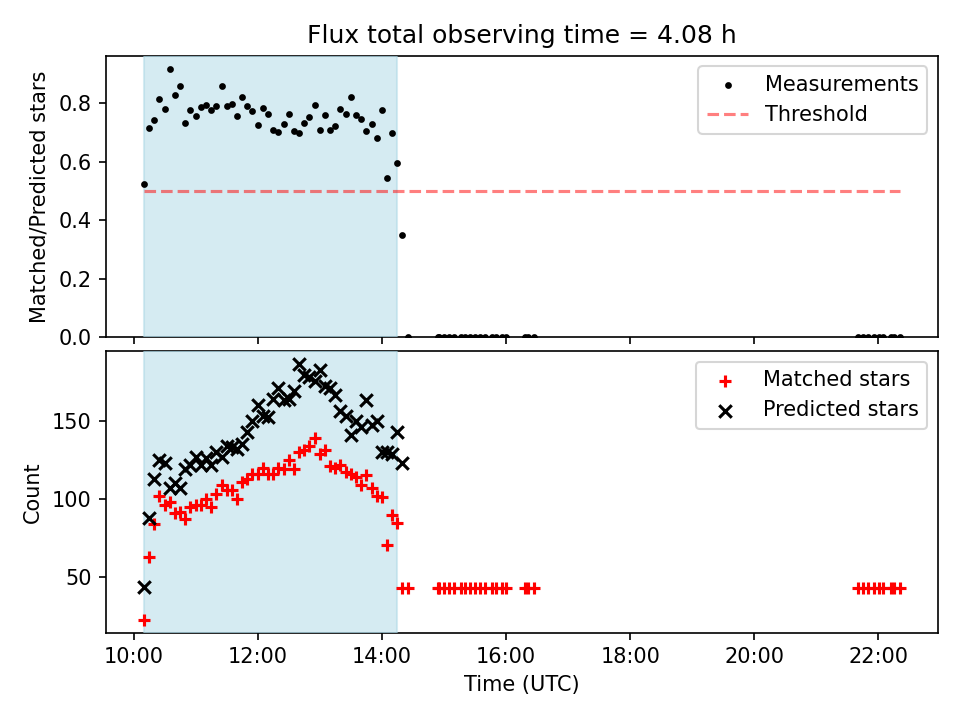 Flux total observing time = 4.08 h

Matched/Predicted stars

0.8
0.6
0.4
0.2
0.0

Measurements
Threshold

Count

150
100
50

Matched stars
Predicted stars

10:00 12:00 14:00 16:00 18:00 20:00 22:00

Time (UTC)